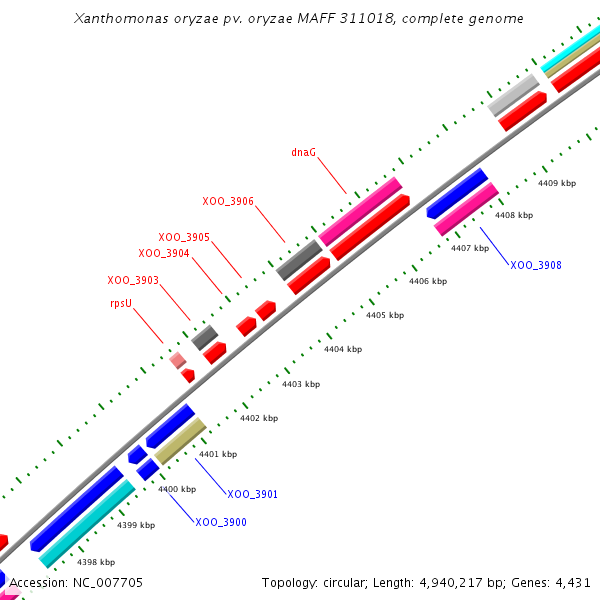 Xanthomonas oryzae pv. oryzae MAFF 311018, complete genome

dnaG
XOO_3906
XOO_3905
XOO_3904
XOO_3903
rpsU
4409 kbp
4408 kbp
4407 kbp
XOO_3908
4406 kbp
4405 kbp
4404 kbp
4403 kbp
4402 kbp
4401 kbp
4400 kbp
XOO_3901
XOO_3900
4399 kbp
4398 kbp

Accession: NC_007705
Topology: circular; Length: 4,940,217 bp; Genes: 4,431